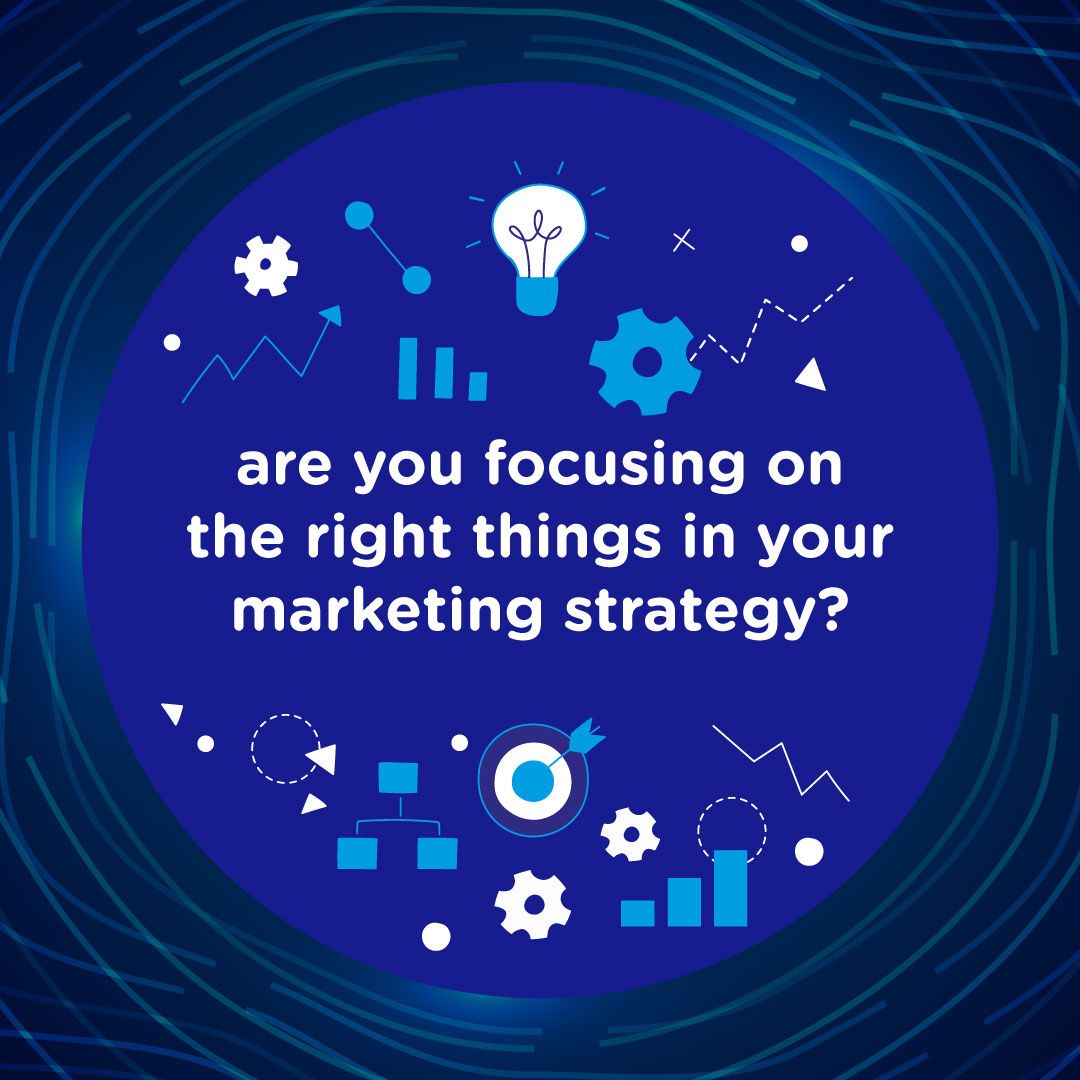 are you focusing on the right things in your marketing strategy?